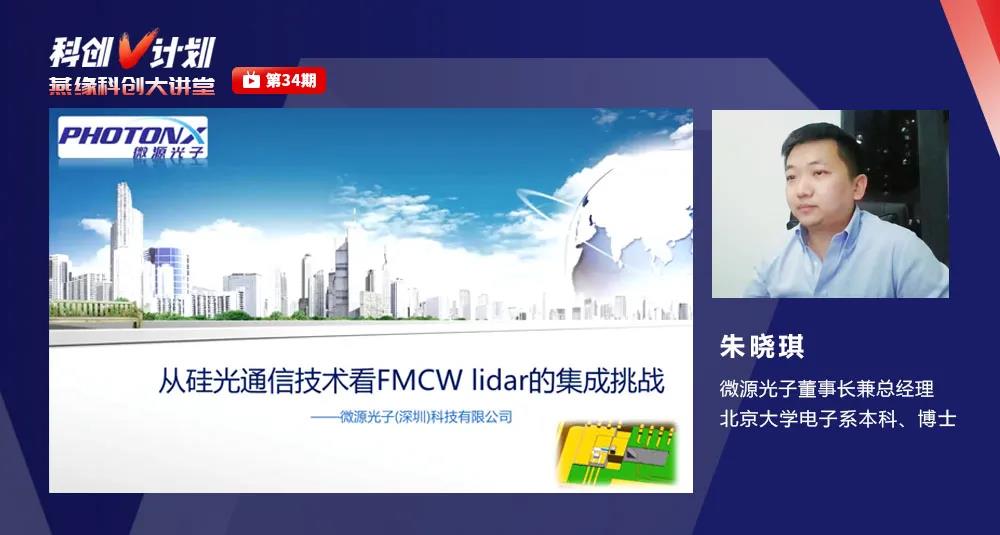 科创V计划
燕缘科创大讲堂
第34期

PHOTONX
微源光子

从硅光通信技术看FMCW lidar的集成挑战

——微源光子(深圳)科技有限公司

朱晓琪
微源光子董事长兼总经理
北京大学电子系本科、博士